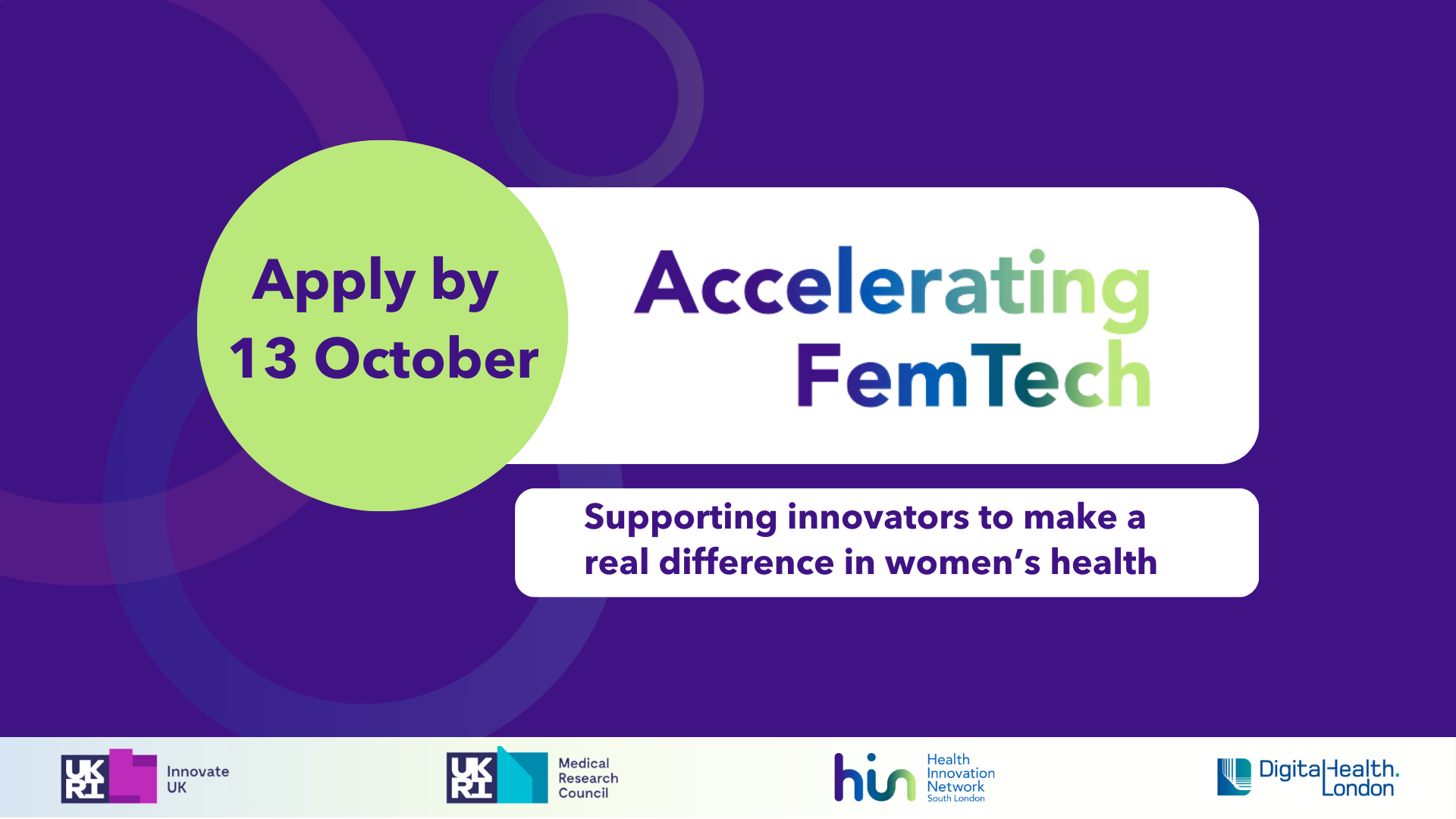 Apply by 13 October

Accelerating FemTech

Supporting innovators to make a real difference in women's health

UK RI Innovate UK

UK RI Medical Research Council

hin Health Innovation Network South London

DigitalHealth. London